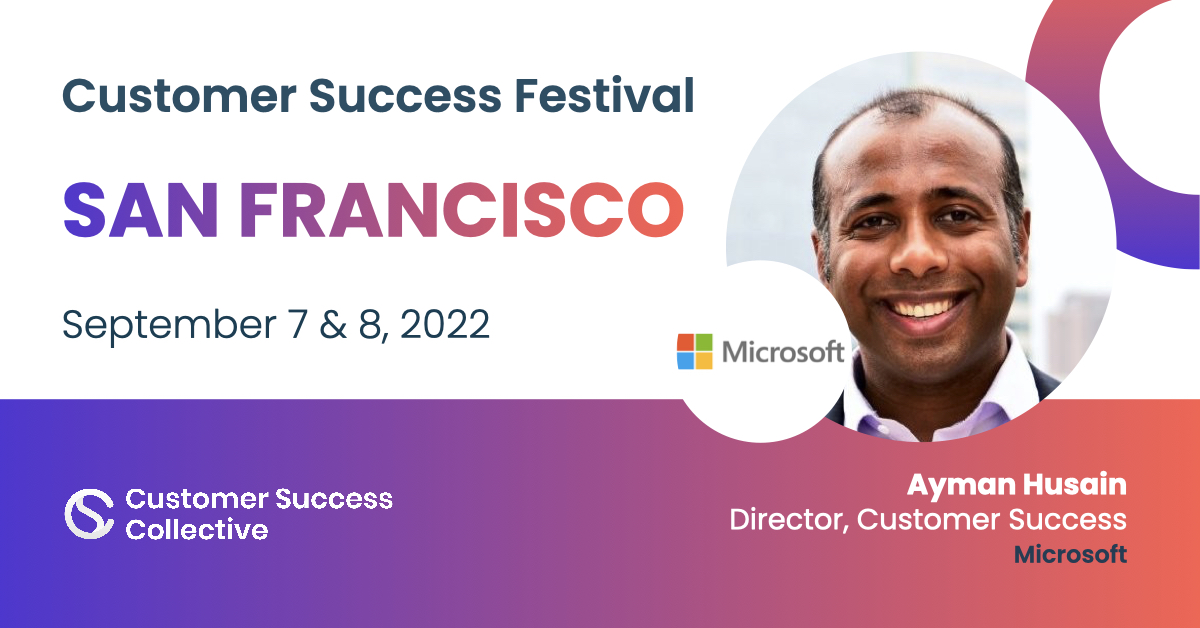 Customer Success Festival

SAN FRANCISCO

September 7 & 8, 2022

Microsoft

Customer Success Collective

Ayman Husain
Director, Customer Success
Microsoft